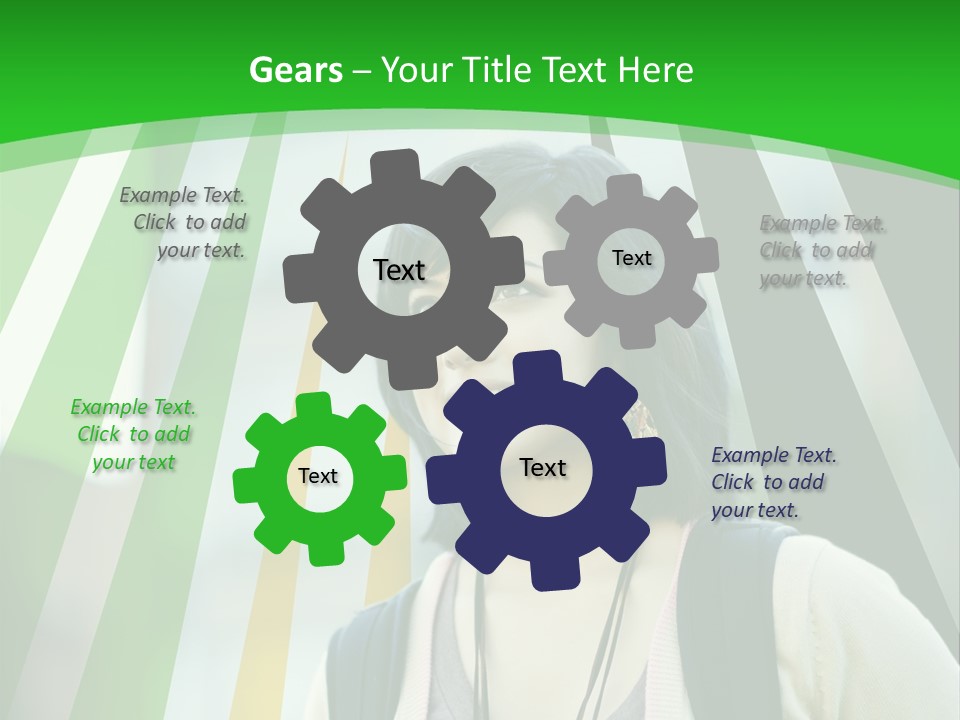 Gears – Your Title Text Here

Example Text. Click to add your text.

Text

Text

Example Text. Click to add your text.

Example Text. Click to add your text

Text

Text

Example Text. Click to add your text.